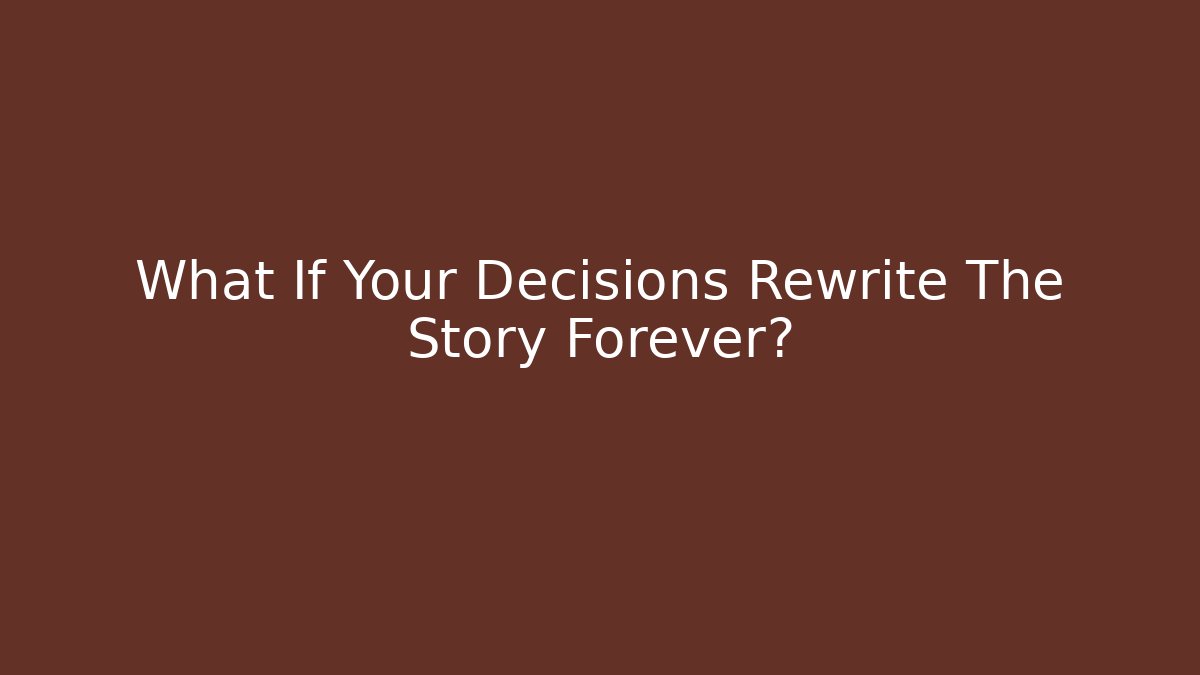 What If Your Decisions Rewrite The Story Forever?